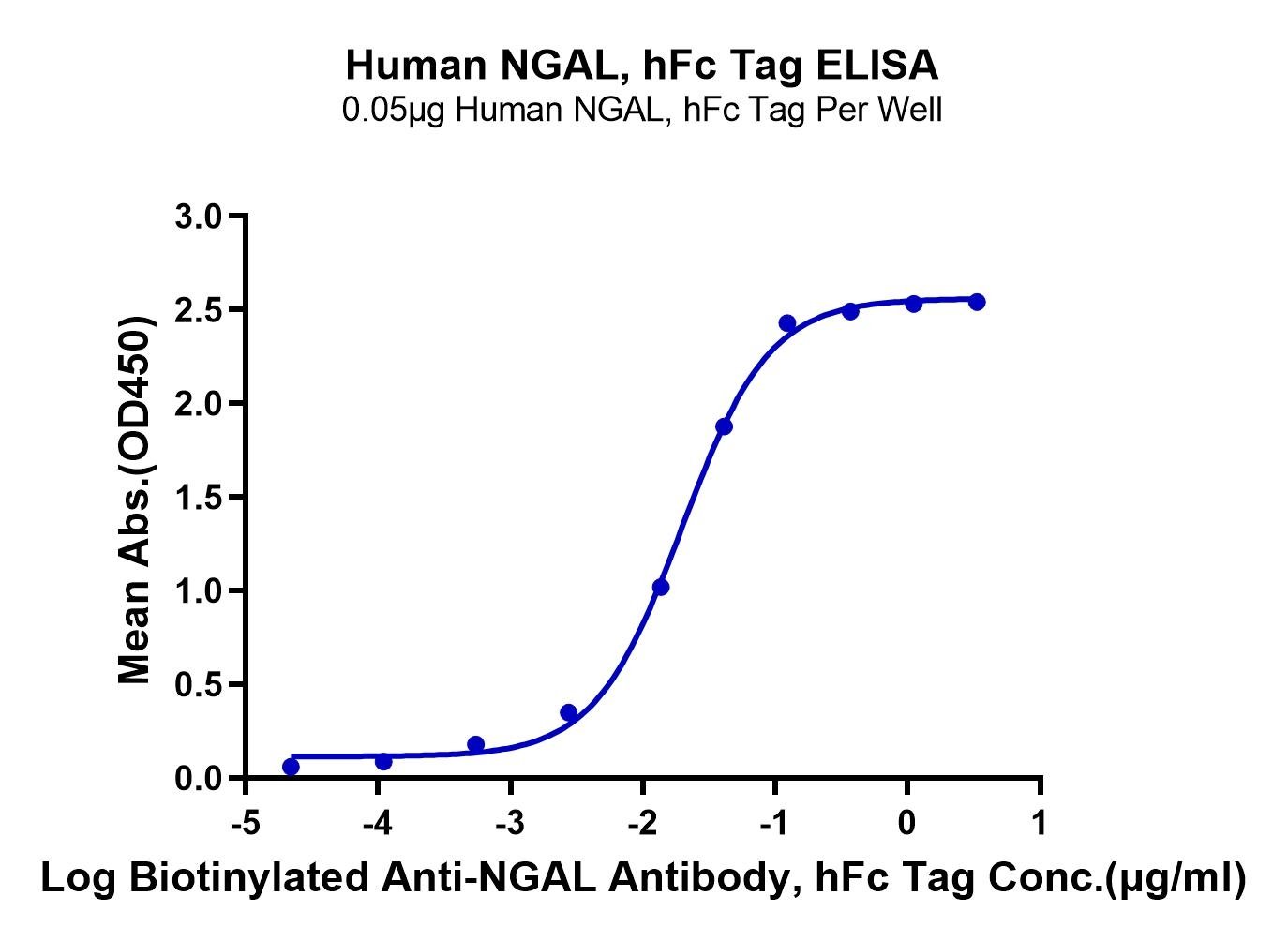 Human NGAL, hFc Tag ELISA
0.05μg Human NGAL, hFc Tag Per Well

Mean Abs.(OD450)

3.0
2.5
2.0
1.5
1.0
0.5
0.0

-5 -4 -3 -2 -1 0 1

Log Biotinylated Anti-NGAL Antibody, hFc Tag Conc.(μg/ml)